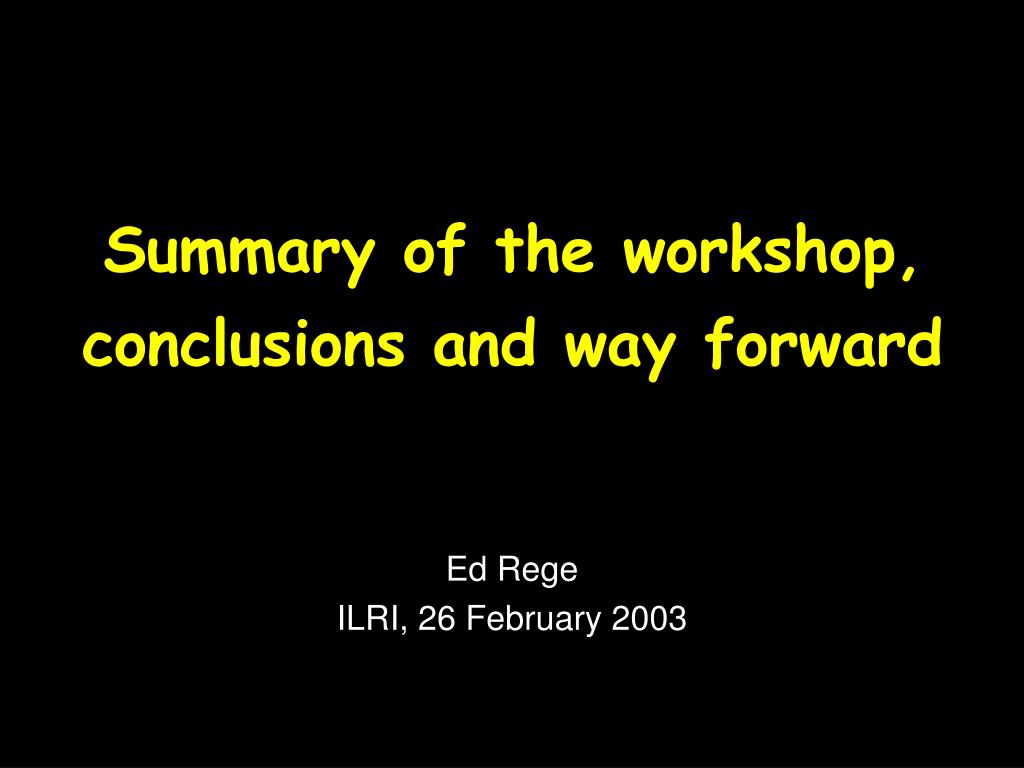 Summary of the workshop, conclusions and way forward

Ed Rege
ILRI, 26 February 2003